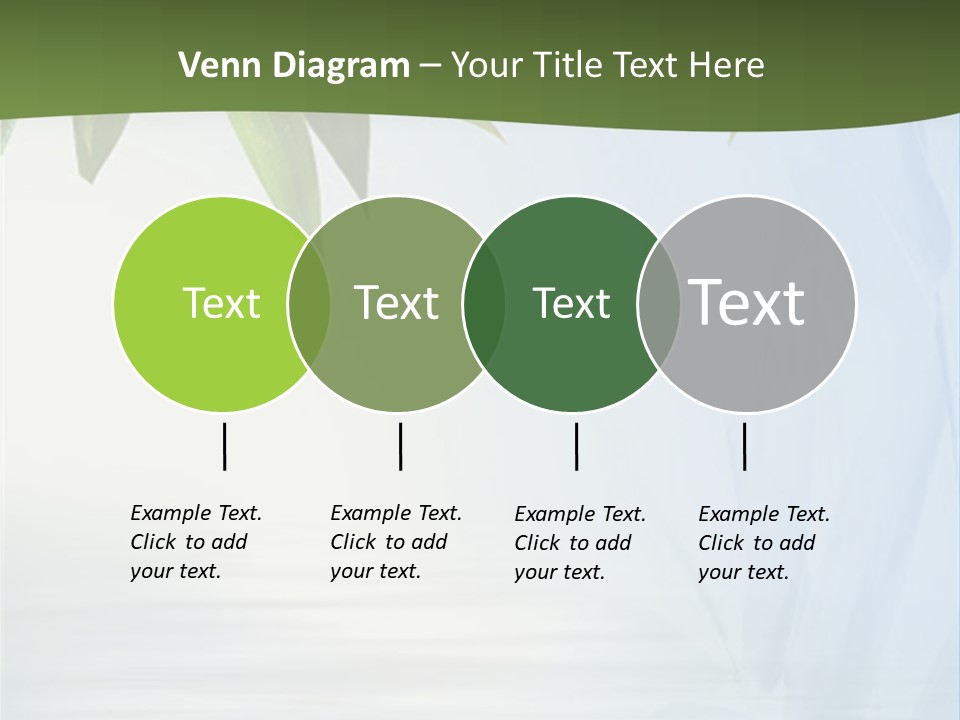 Venn Diagram – Your Title Text Here

Text

Text

Text

Text

Example Text. Click to add your text.

Example Text. Click to add your text.

Example Text. Click to add your text.

Example Text. Click to add your text.